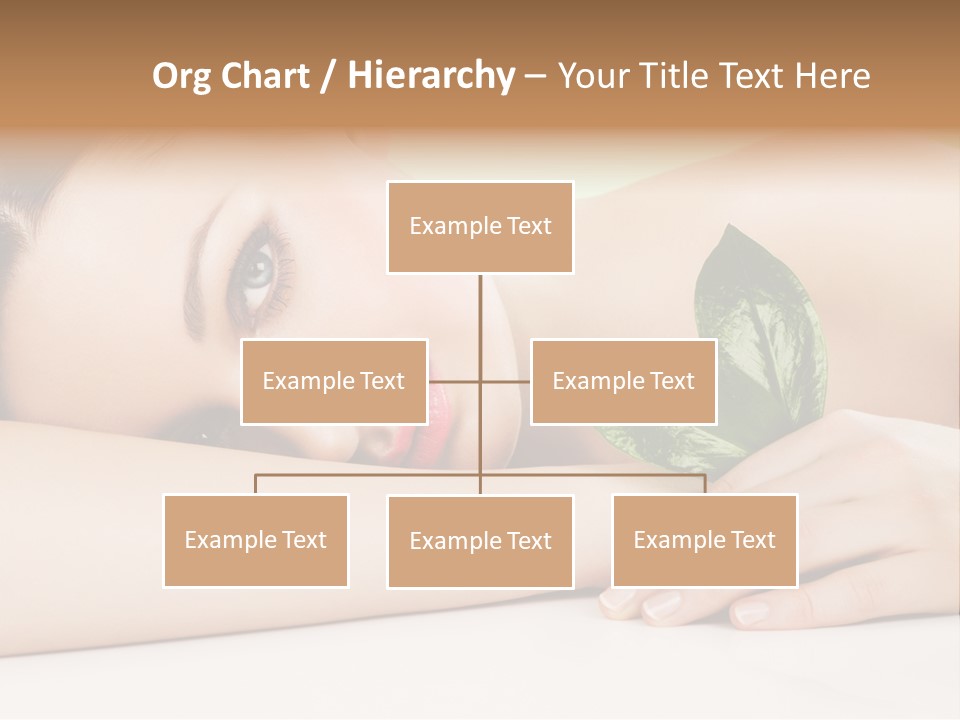 Org Chart / Hierarchy – Your Title Text Here

Example Text

Example Text

Example Text

Example Text

Example Text

Example Text